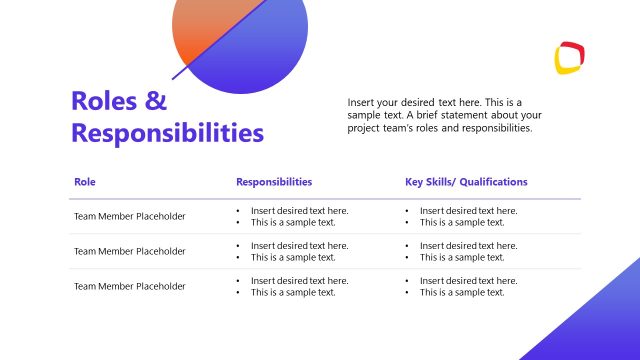 Roles & Responsibilities

Insert your desired text here. This is a sample text. A brief statement about your project team's roles and responsibilities.

| Role | Responsibilities | Key Skills/ Qualifications |
|---|---|---|
| Team Member Placeholder | • Insert desired text here. • This is a sample text. | • Insert desired text here. • This is a sample text. |
| Team Member Placeholder | • Insert desired text here. • This is a sample text. | • Insert desired text here. • This is a sample text. |
| Team Member Placeholder | • Insert desired text here. • This is a sample text. | • Insert desired text here. • This is a sample text. |